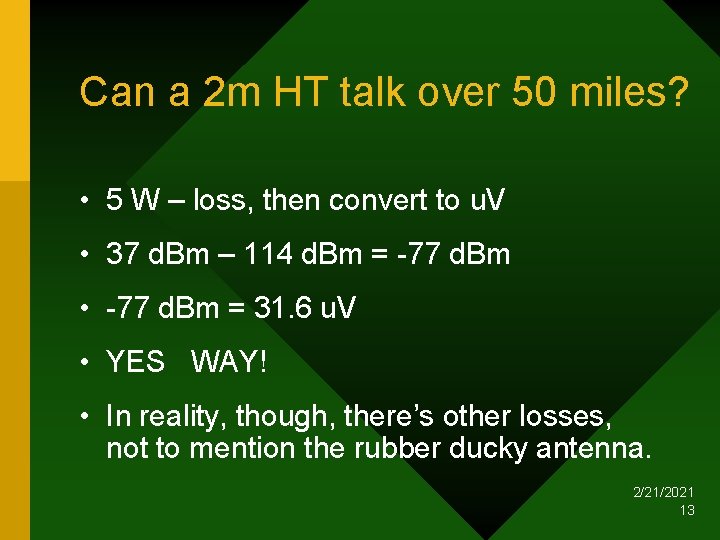 Can a 2m HT talk over 50 miles?

• 5 W – loss, then convert to uV

• 37 dBm – 114 dBm = -77 dBm

• -77 dBm = 31.6 uV

• YES WAY!

• In reality, though, there's other losses, not to mention the rubber ducky antenna.

2/21/2021
13